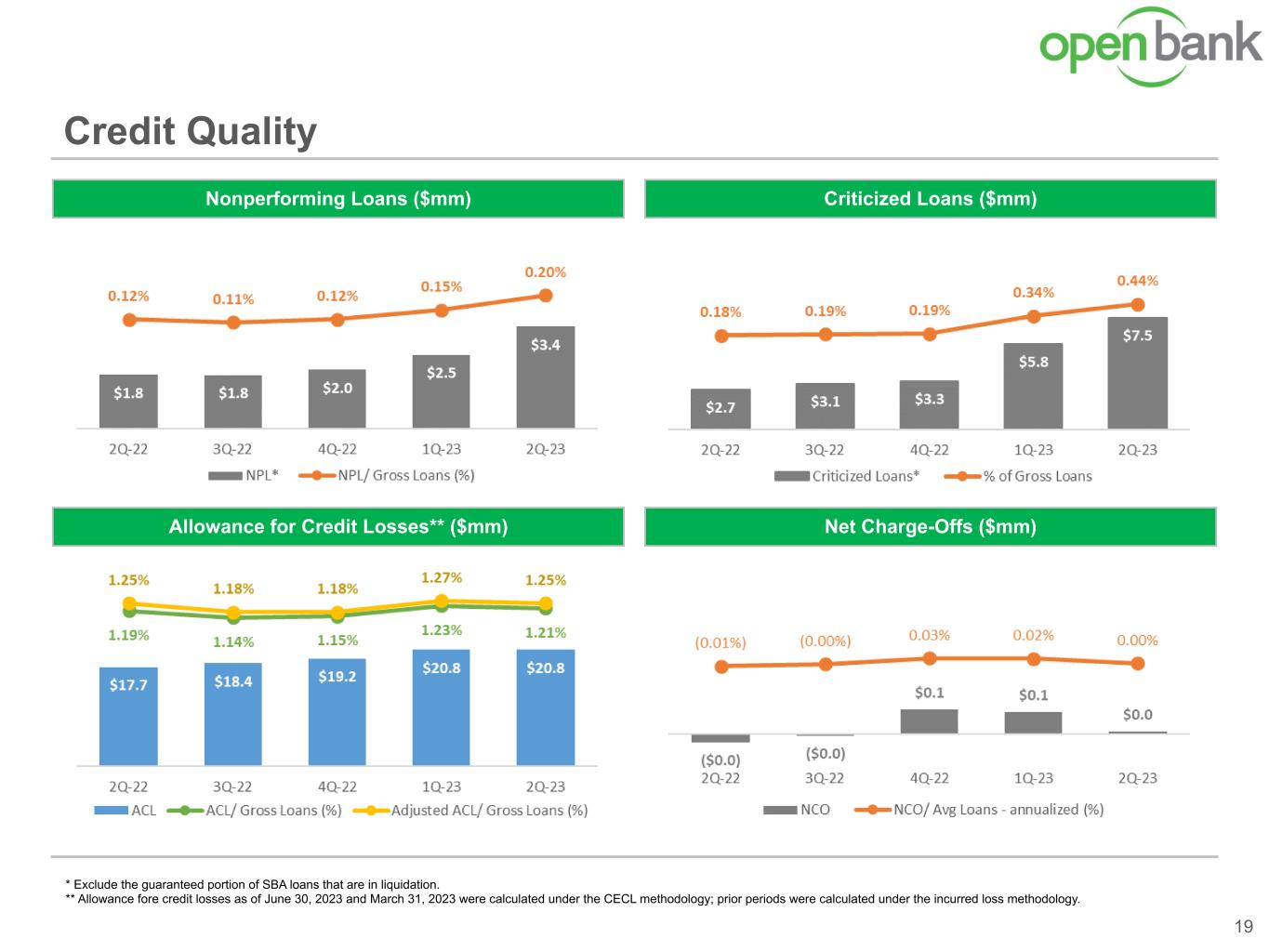 open bank

Credit Quality

Nonperforming Loans ($mm)

0.12% 0.11% 0.12% 0.15% 0.20%

$1.8 $1.8 $2.0 $2.5 $3.4

2Q-22 3Q-22 4Q-22 1Q-23 2Q-23

NPL* NPL/ Gross Loans (%)

Criticized Loans ($mm)

0.18% 0.19% 0.19% 0.34% 0.44%

$2.7 $3.1 $3.3 $5.8 $7.5

2Q-22 3Q-22 4Q-22 1Q-23 2Q-23

Criticized Loans* % of Gross Loans

Allowance for Credit Losses** ($mm)

1.25% 1.18% 1.18% 1.27% 1.25%

1.19% 1.14% 1.15% 1.23% 1.21%

$17.7 $18.4 $19.2 $20.8 $20.8

2Q-22 3Q-22 4Q-22 1Q-23 2Q-23

ACL ACL/ Gross Loans (%) Adjusted ACL/ Gross Loans (%)

Net Charge-Offs ($mm)

(0.01%) (0.00%) 0.03% 0.02% 0.00%

($0.0) ($0.0) $0.1 $0.1 $0.0

2Q-22 3Q-22 4Q-22 1Q-23 2Q-23

NCO NCO/ Avg Loans - annualized (%)

* Exclude the guaranteed portion of SBA loans that are in liquidation.
** Allowance fore credit losses as of June 30, 2023 and March 31, 2023 were calculated under the CECL methodology; prior periods were calculated under the incurred loss methodology.

19